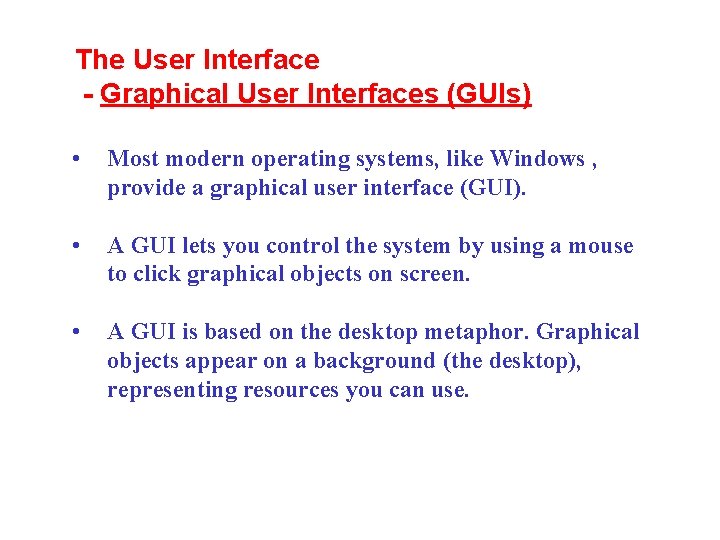 The User Interface
- Graphical User Interfaces (GUIs)

• Most modern operating systems, like Windows , provide a graphical user interface (GUI).

• A GUI lets you control the system by using a mouse to click graphical objects on screen.

• A GUI is based on the desktop metaphor. Graphical objects appear on a background (the desktop), representing resources you can use.